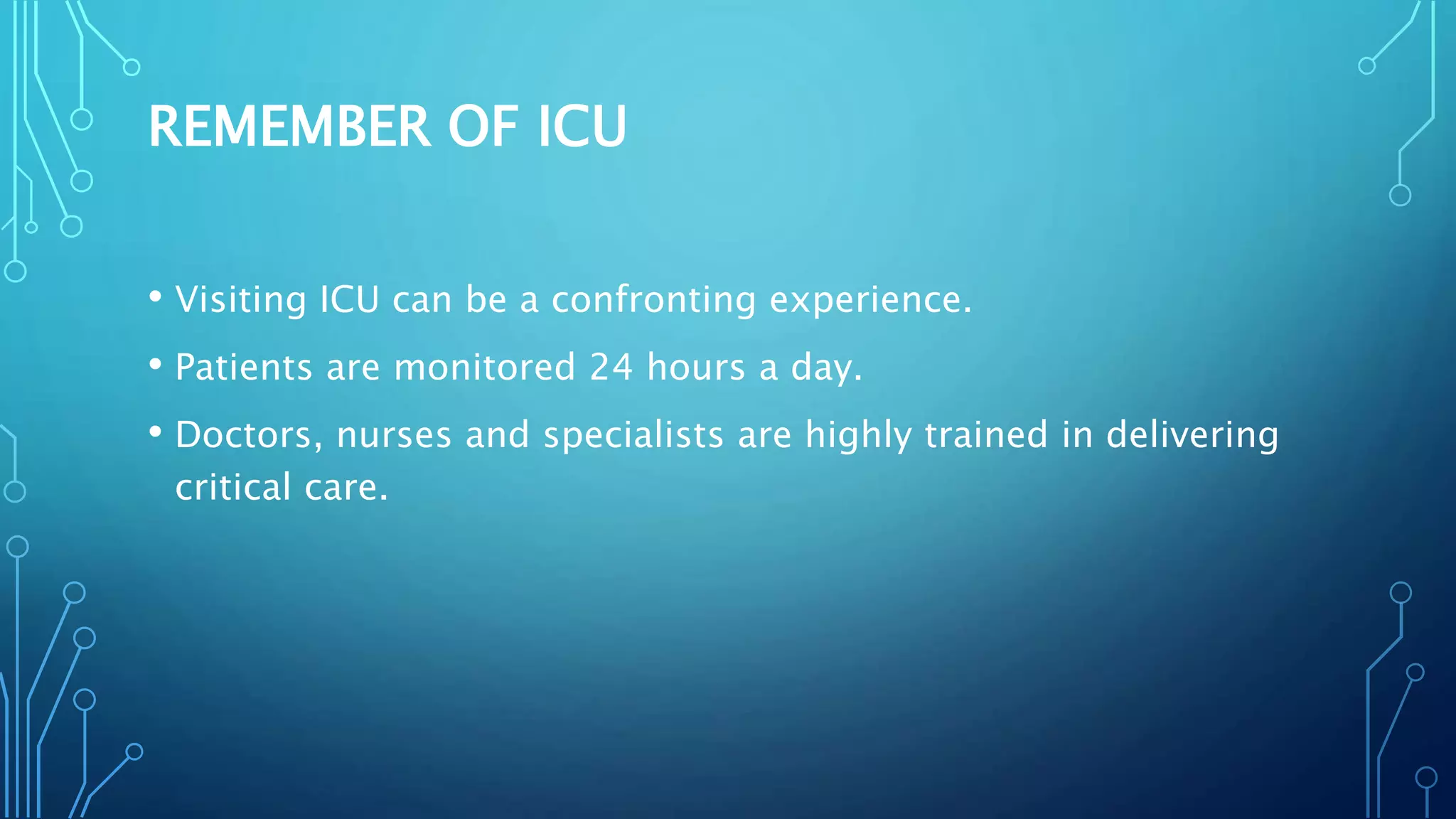 REMEMBER OF ICU

• Visiting ICU can be a confronting experience.

• Patients are monitored 24 hours a day.

• Doctors, nurses and specialists are highly trained in delivering critical care.